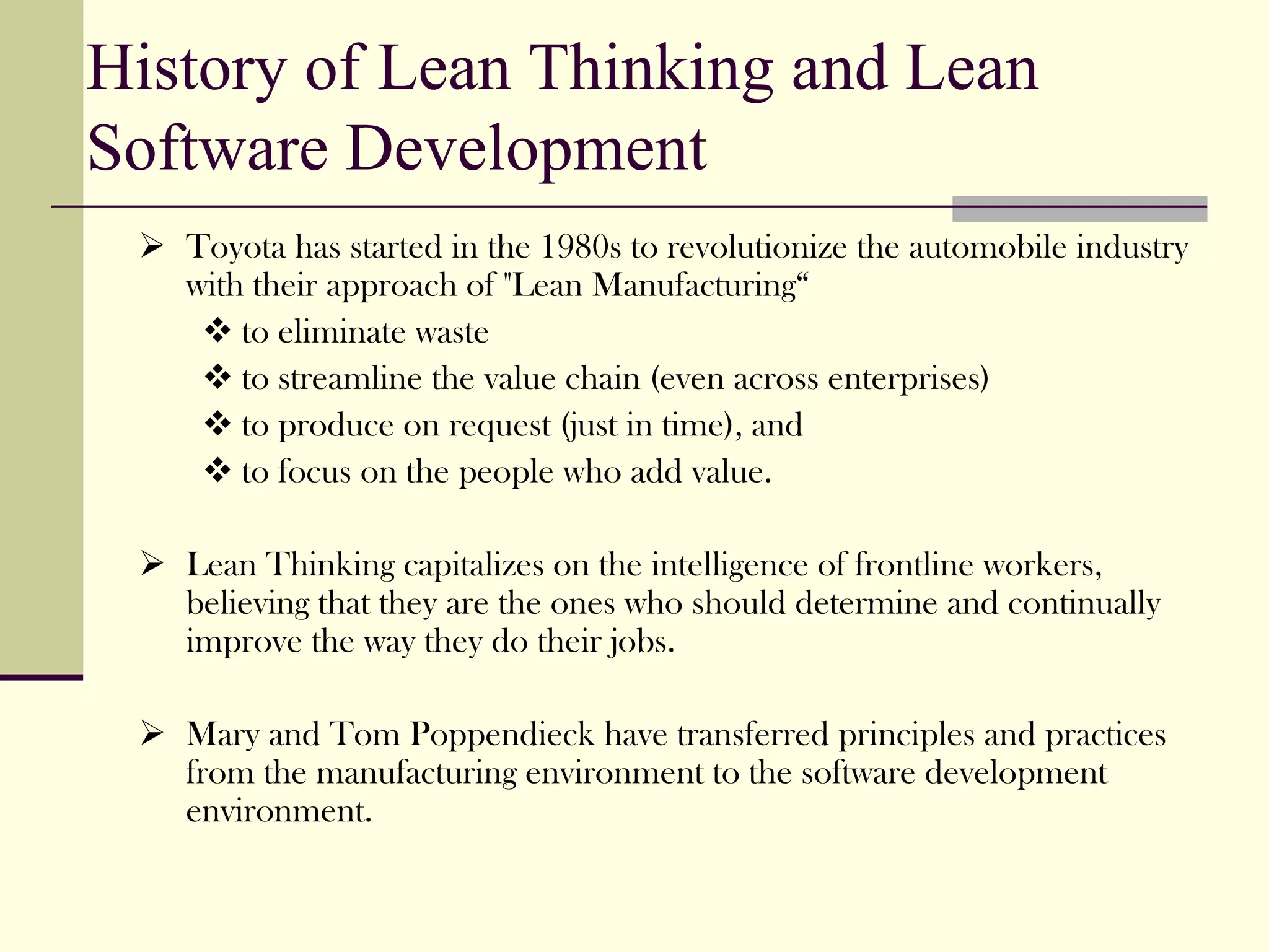 History of Lean Thinking and Lean Software Development

➢ Toyota has started in the 1980s to revolutionize the automobile industry with their approach of "Lean Manufacturing“

❖ to eliminate waste

❖ to streamline the value chain (even across enterprises)

❖ to produce on request (just in time), and

❖ to focus on the people who add value.

➢ Lean Thinking capitalizes on the intelligence of frontline workers, believing that they are the ones who should determine and continually improve the way they do their jobs.

➢ Mary and Tom Poppendieck have transferred principles and practices from the manufacturing environment to the software development environment.